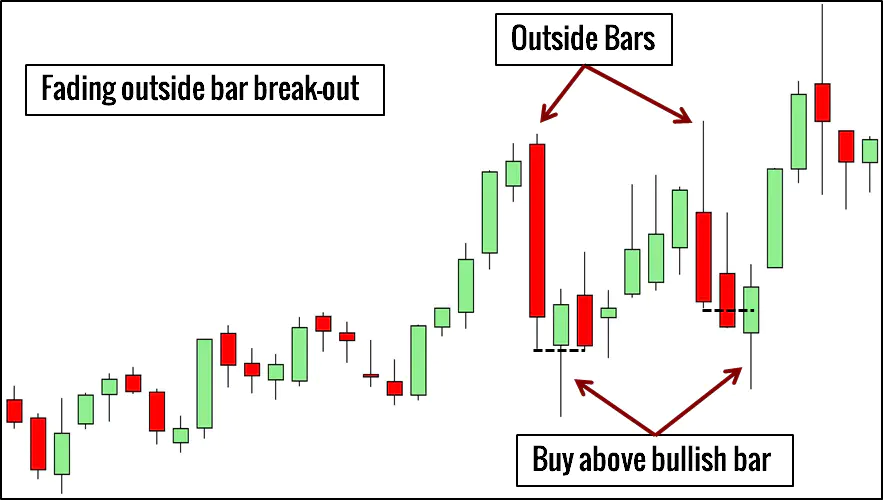 Fading outside bar break-out

Outside Bars

Buy above bullish bar